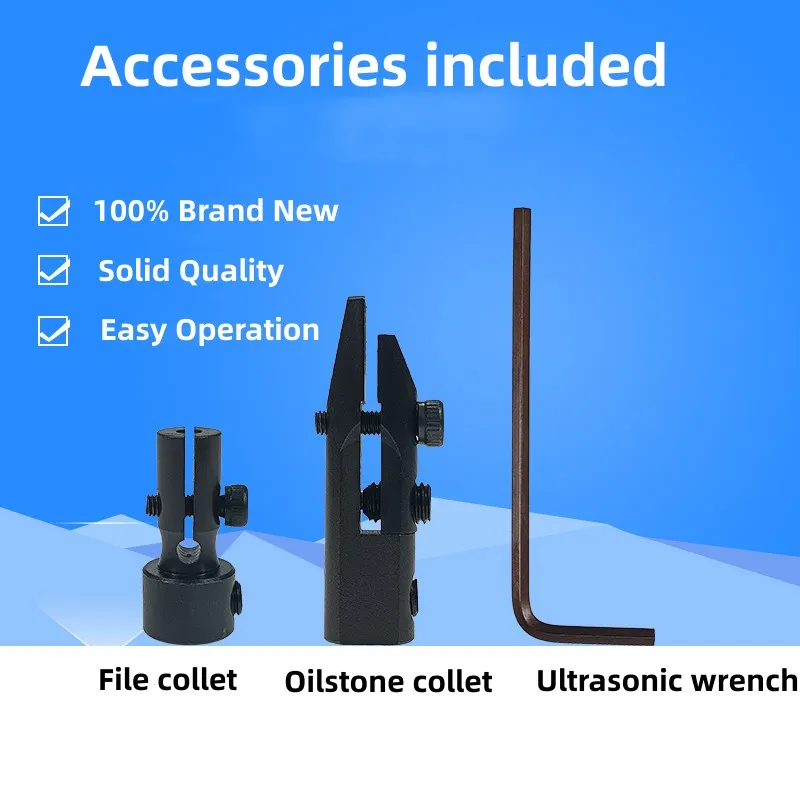 Accessories included

100% Brand New

Solid Quality

Easy Operation

File collet

Oilstone collet

Ultrasonic wrench